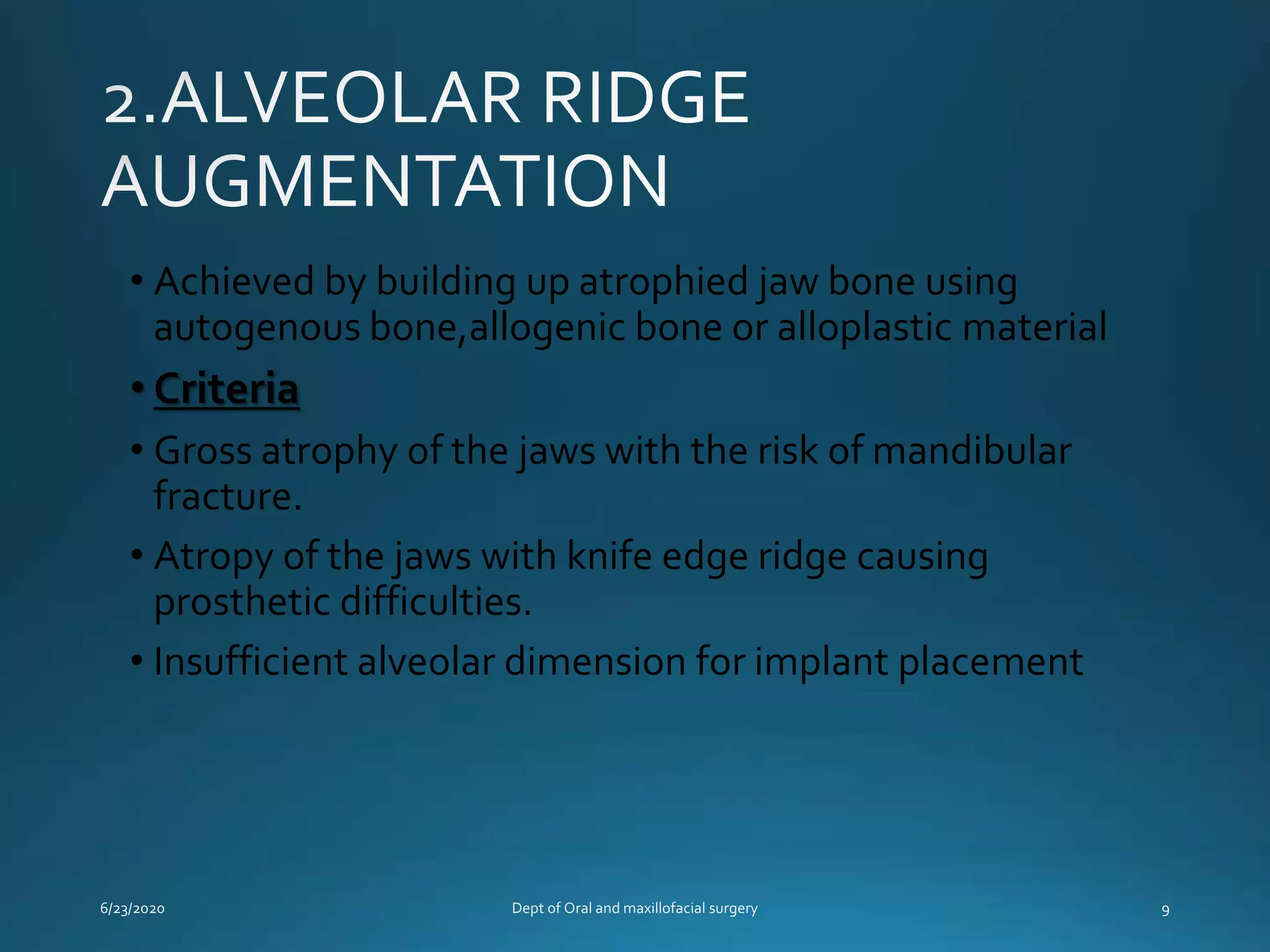 2.ALVEOLAR RIDGE AUGMENTATION

• Achieved by building up atrophied jaw bone using autogenous bone,allogenic bone or alloplastic material

• Criteria

• Gross atrophy of the jaws with the risk of mandibular fracture.

• Atropy of the jaws with knife edge ridge causing prosthetic difficulties.

• Insufficient alveolar dimension for implant placement

6/23/2020

Dept of Oral and maxillofacial surgery

9